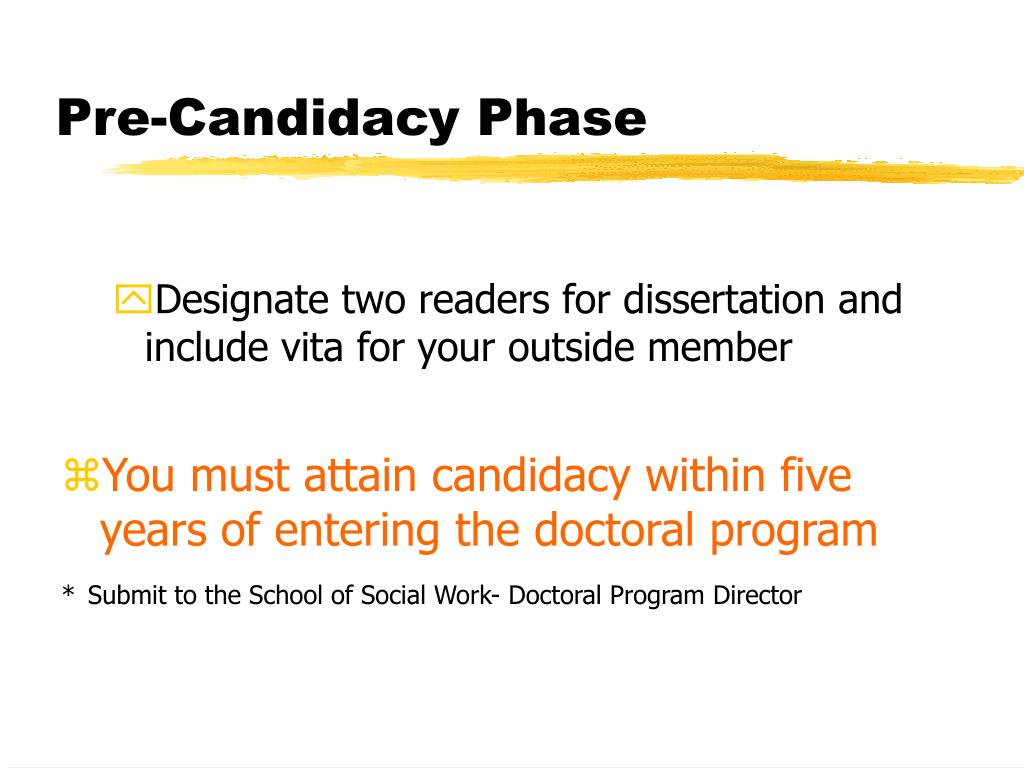 Pre-Candidacy Phase

Designate two readers for dissertation and include vita for your outside member

You must attain candidacy within five years of entering the doctoral program

* Submit to the School of Social Work- Doctoral Program Director